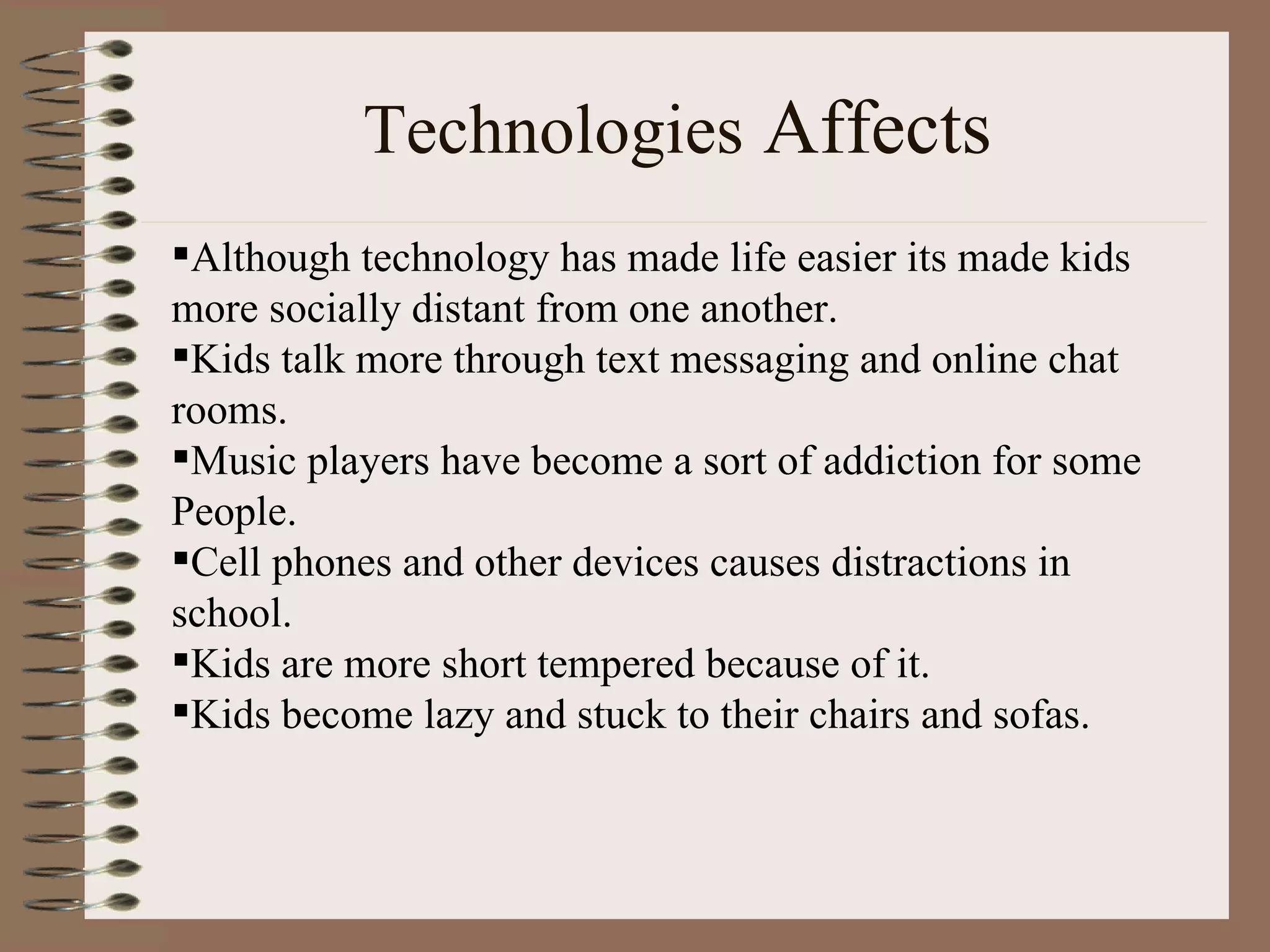 Technologies Affects

▪Although technology has made life easier its made kids more socially distant from one another.

▪Kids talk more through text messaging and online chat rooms.

▪Music players have become a sort of addiction for some People.

▪Cell phones and other devices causes distractions in school.

▪Kids are more short tempered because of it.

▪Kids become lazy and stuck to their chairs and sofas.